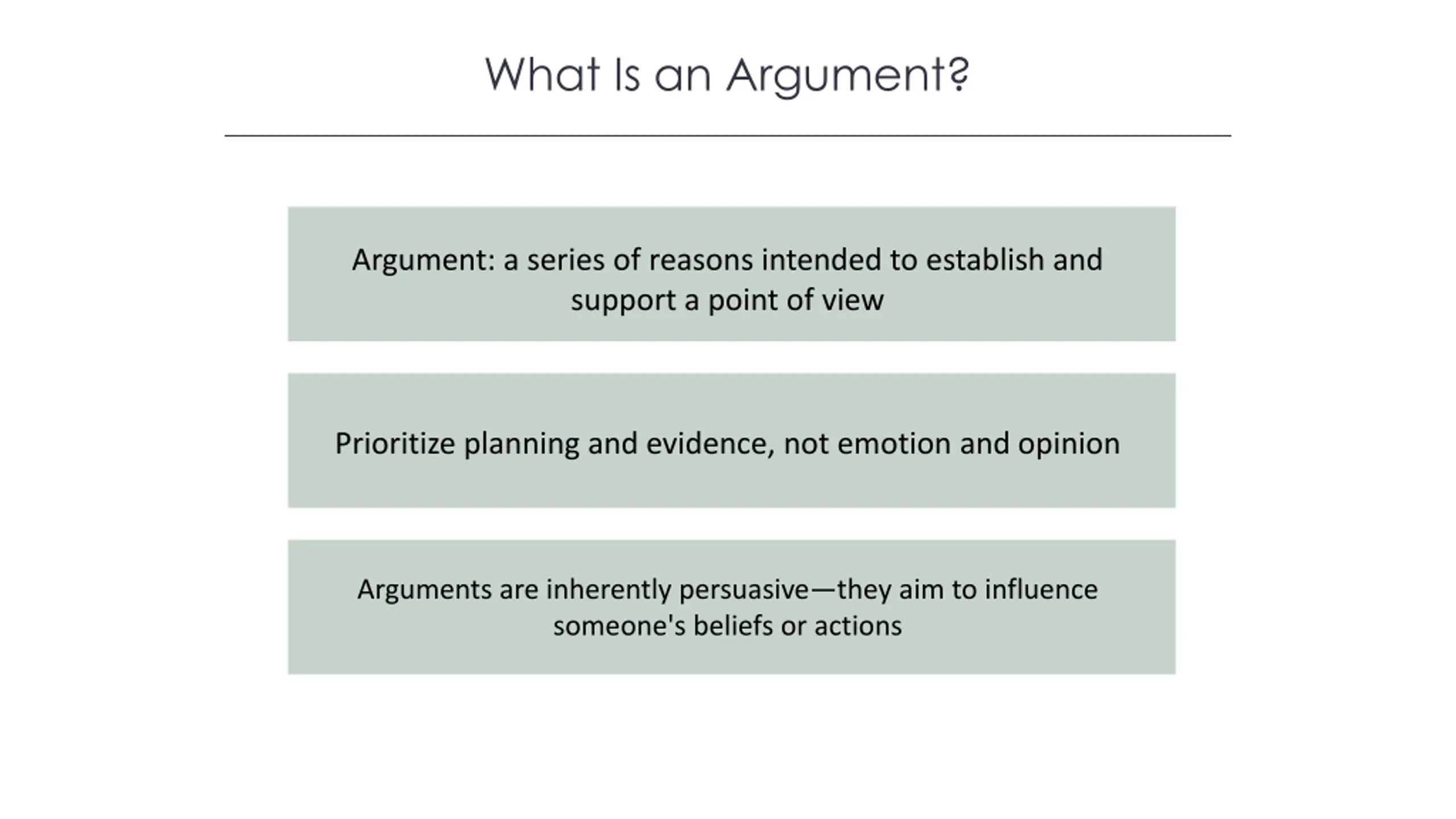 What Is an Argument?

Argument: a series of reasons intended to establish and support a point of view

Prioritize planning and evidence, not emotion and opinion

Arguments are inherently persuasive—they aim to influence someone's beliefs or actions